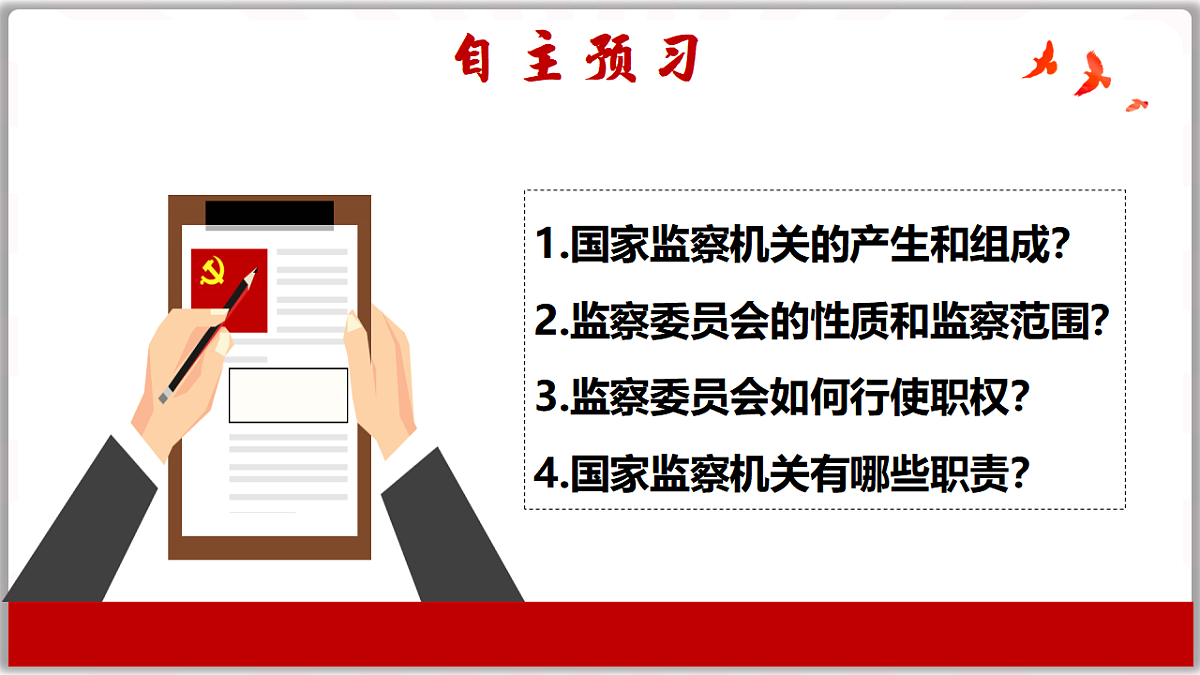 自主预习

1.国家监察机关的产生和组成?

2.监察委员会的性质和监察范围?

3.监察委员会如何行使职权?

4.国家监察机关有哪些职责?